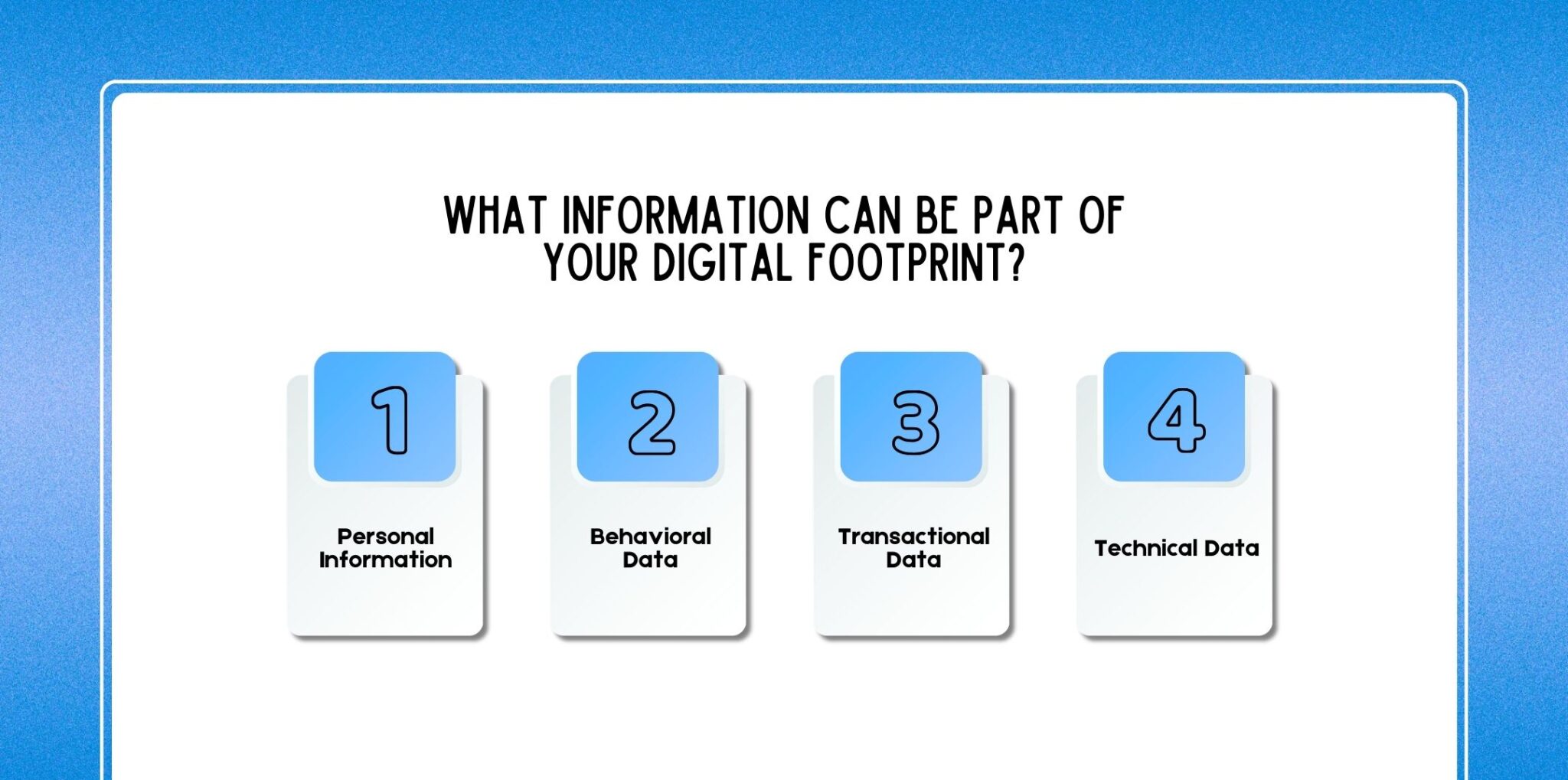 WHAT INFORMATION CAN BE PART OF YOUR DIGITAL FOOTPRINT?

1
Personal Information

2
Behavioral Data

3
Transactional Data

4
Technical Data